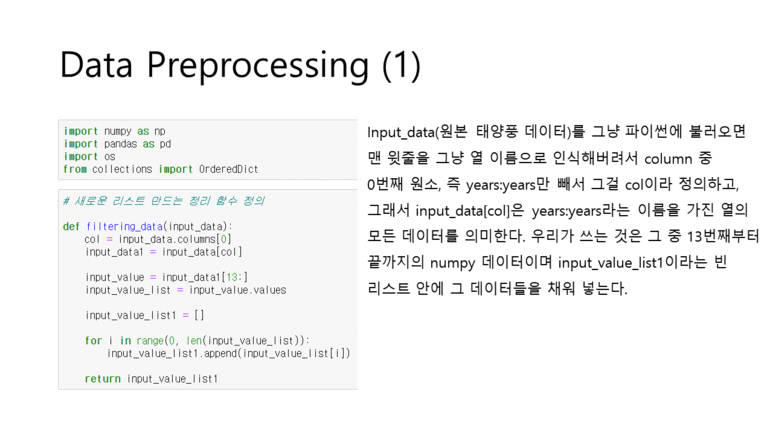 Data Preprocessing (1)

import numpy as np
import pandas as pd
import os
from collections import OrderedDict

# 새로운 리스트 만드는 정리 함수 정의

def filtering_data(input_data):
    col = input_data.columns[0]
    input_data1 = input_data[col]

    input_value = input_data1[13:]
    input_value_list = input_value.values

    input_value_list1 = []

    for i in range(0, len(input_value_list)):
        input_value_list1.append(input_value_list[i])

    return input_value_list1

Input_data(원본 태양풍 데이터)를 그냥 파이썬에 불러오면 맨 윗줄을 그냥 열 이름으로 인식해버려서 column 중 0번째 원소, 즉 years:years만 빼서 그걸 col이라 정의하고, 그래서 input_data[col]은 years:years라는 이름을 가진 열의 모든 데이터를 의미한다. 우리가 쓰는 것은 그 중 13번째부터 끝까지의 numpy 데이터이며 input_value_list1이라는 빈 리스트 안에 그 데이터들을 채워 넣는다.